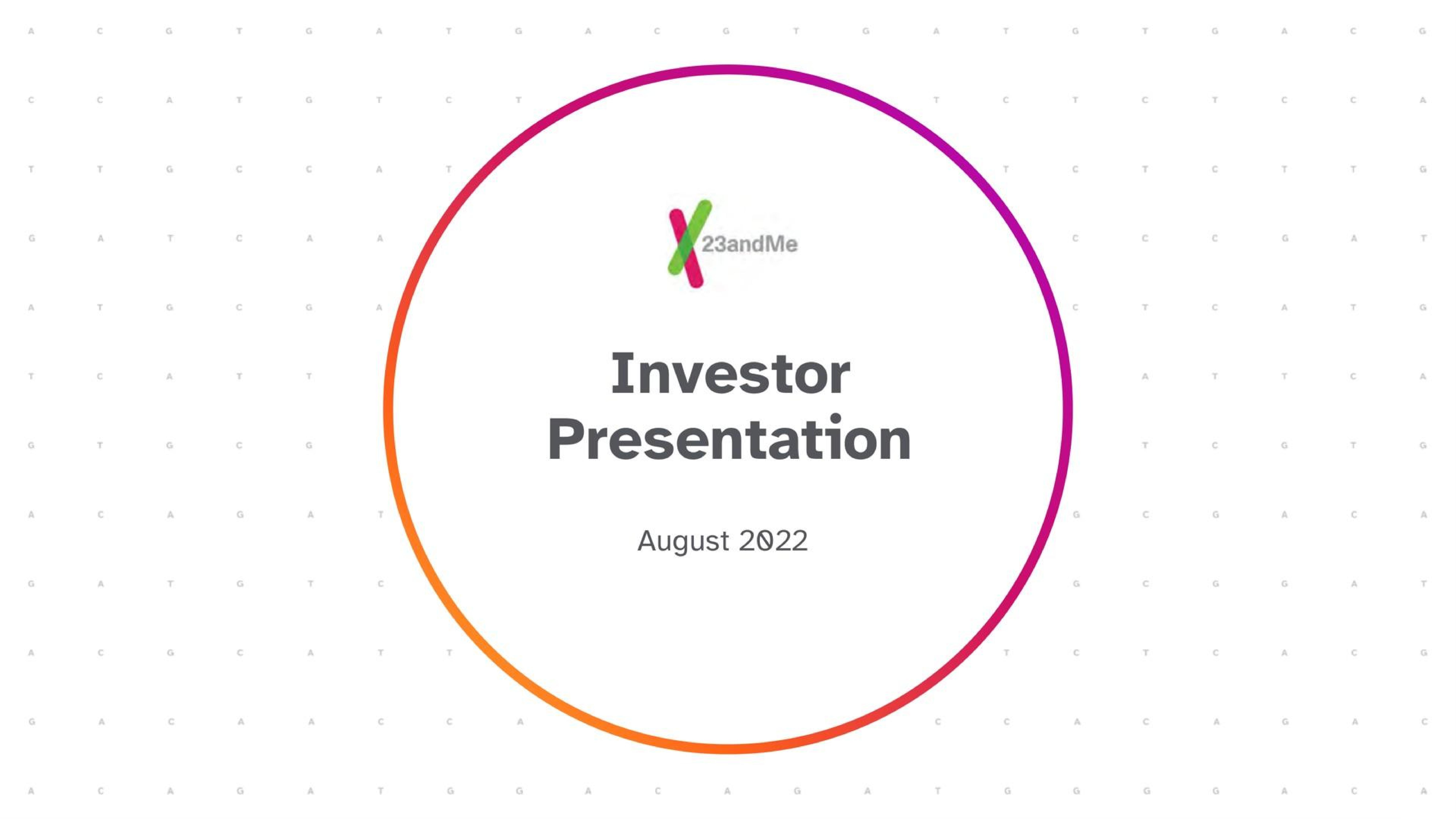 23andMe

Investor Presentation

August 2022